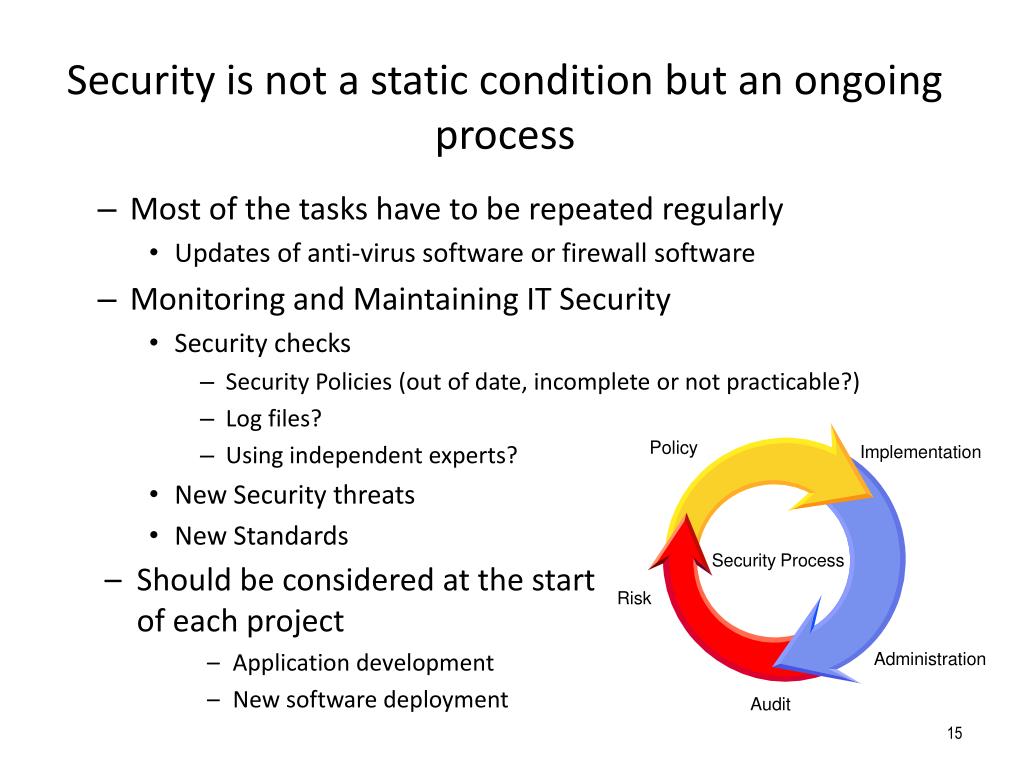 Security is not a static condition but an ongoing process

– Most of the tasks have to be repeated regularly
• Updates of anti-virus software or firewall software
– Monitoring and Maintaining IT Security
• Security checks
– Security Policies (out of date, incomplete or not practicable?)
– Log files?
– Using independent experts?
• New Security threats
• New Standards
– Should be considered at the start of each project
– Application development
– New software deployment

Policy
Implementation
Security Process
Risk
Administration
Audit

15